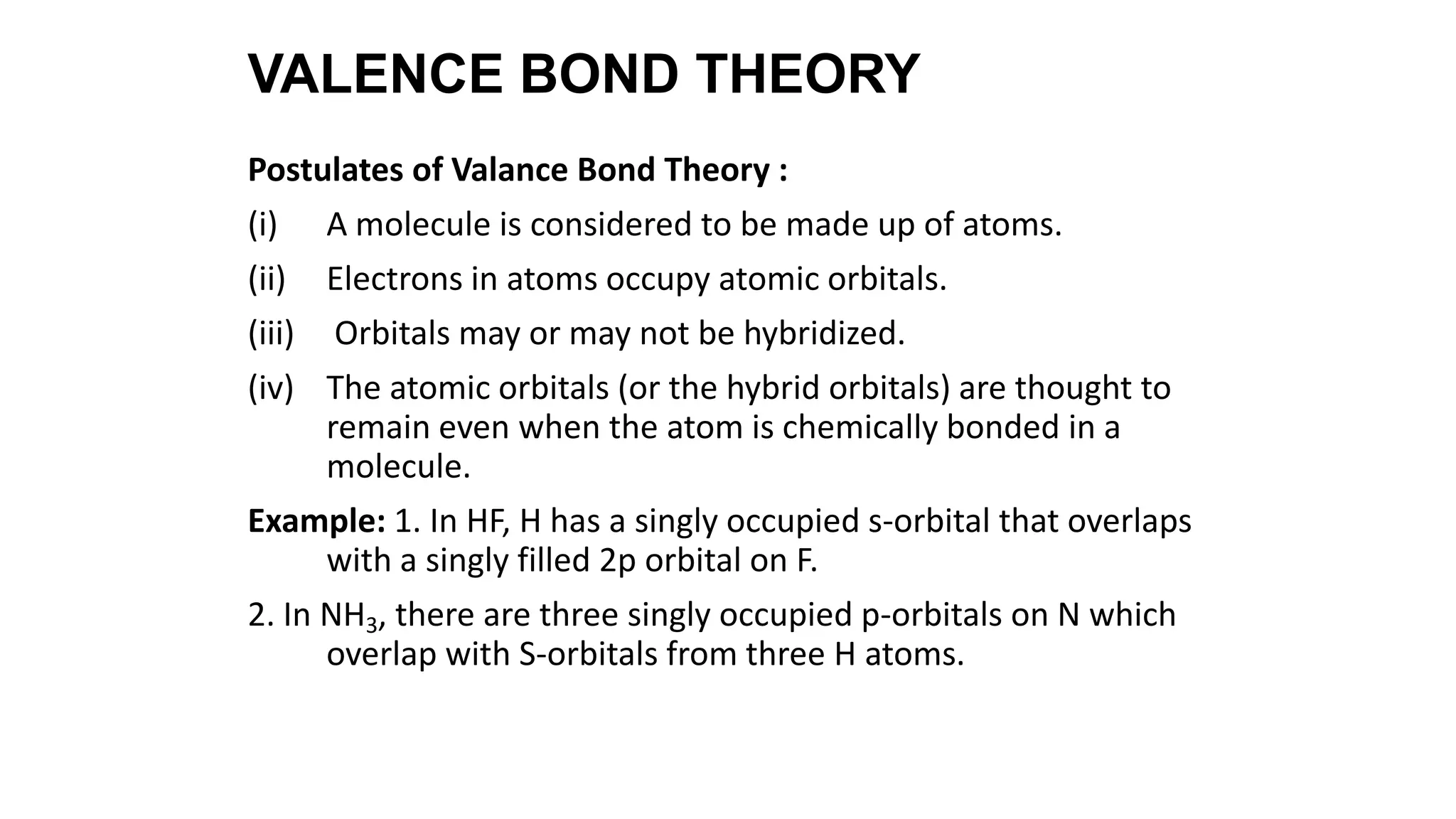 VALENCE BOND THEORY

Postulates of Valance Bond Theory :

(i) A molecule is considered to be made up of atoms.

(ii) Electrons in atoms occupy atomic orbitals.

(iii) Orbitals may or may not be hybridized.

(iv) The atomic orbitals (or the hybrid orbitals) are thought to remain even when the atom is chemically bonded in a molecule.

Example: 1. In HF, H has a singly occupied s-orbital that overlaps with a singly filled 2p orbital on F.

2. In $NH_3$, there are three singly occupied p-orbitals on N which overlap with S-orbitals from three H atoms.